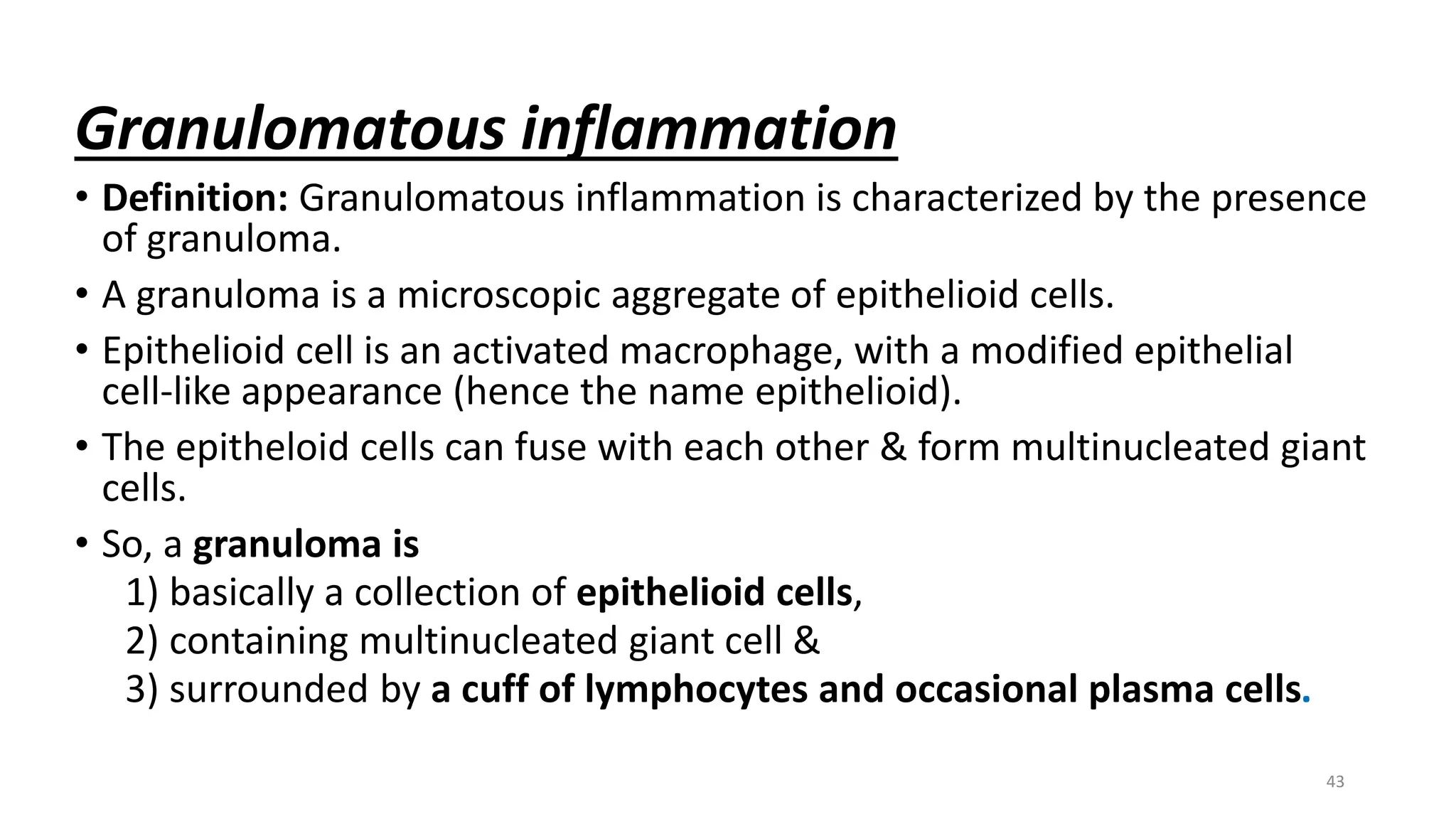 Granulomatous inflammation

• Definition: Granulomatous inflammation is characterized by the presence of granuloma.

• A granuloma is a microscopic aggregate of epithelioid cells.

• Epithelioid cell is an activated macrophage, with a modified epithelial cell-like appearance (hence the name epithelioid).

• The epitheloid cells can fuse with each other & form multinucleated giant cells.

• So, a granuloma is
1) basically a collection of epithelioid cells,
2) containing multinucleated giant cell &
3) surrounded by a cuff of lymphocytes and occasional plasma cells.

43